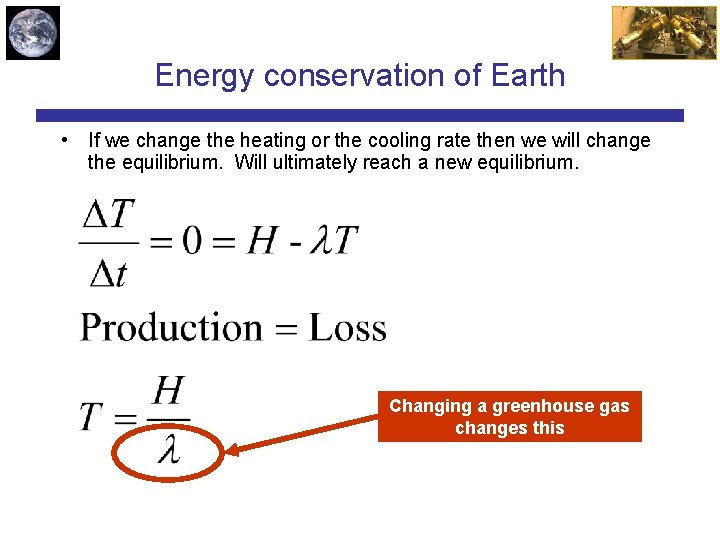 Energy conservation of Earth

• If we change the heating or the cooling rate then we will change the equilibrium. Will ultimately reach a new equilibrium.

$\frac{\Delta T}{\Delta t} = 0 = H - \lambda T$

Production = Loss

$T = \frac{H}{\lambda}$

Changing a greenhouse gas changes this